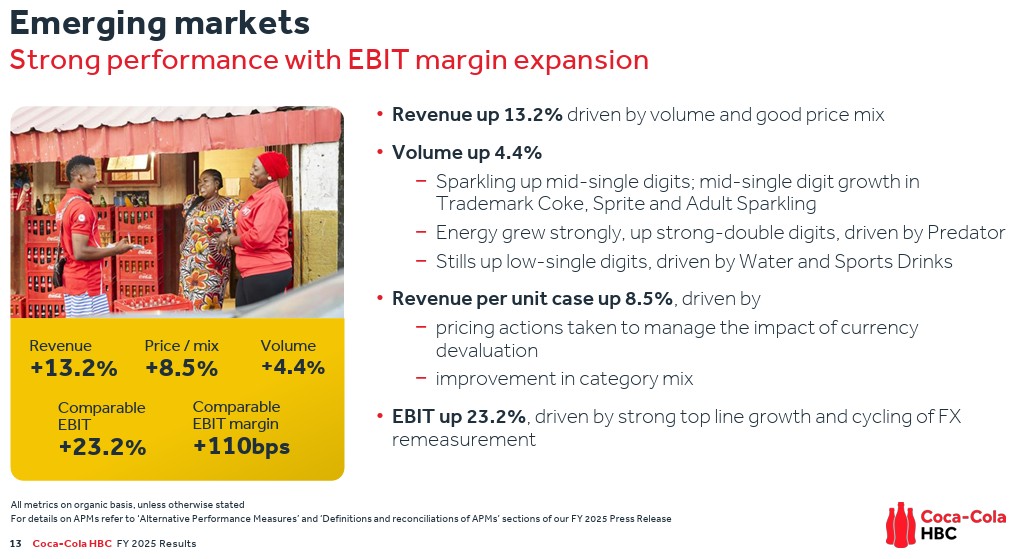 Emerging markets
Strong performance with EBIT margin expansion

Revenue
+13.2%

Price / mix
+8.5%

Volume
+4.4%

Comparable EBIT
+23.2%

Comparable EBIT margin
+110bps

• Revenue up 13.2% driven by volume and good price mix

• Volume up 4.4%
– Sparkling up mid-single digits; mid-single digit growth in Trademark Coke, Sprite and Adult Sparkling
– Energy grew strongly, up strong-double digits, driven by Predator
– Stills up low-single digits, driven by Water and Sports Drinks

• Revenue per unit case up 8.5%, driven by
– pricing actions taken to manage the impact of currency devaluation
– improvement in category mix

• EBIT up 23.2%, driven by strong top line growth and cycling of FX remeasurement

All metrics on organic basis, unless otherwise stated
For details on APMs refer to 'Alternative Performance Measures' and 'Definitions and reconciliations of APMs' sections of our FY 2025 Press Release

13 Coca-Cola HBC FY 2025 Results

Coca-Cola HBC